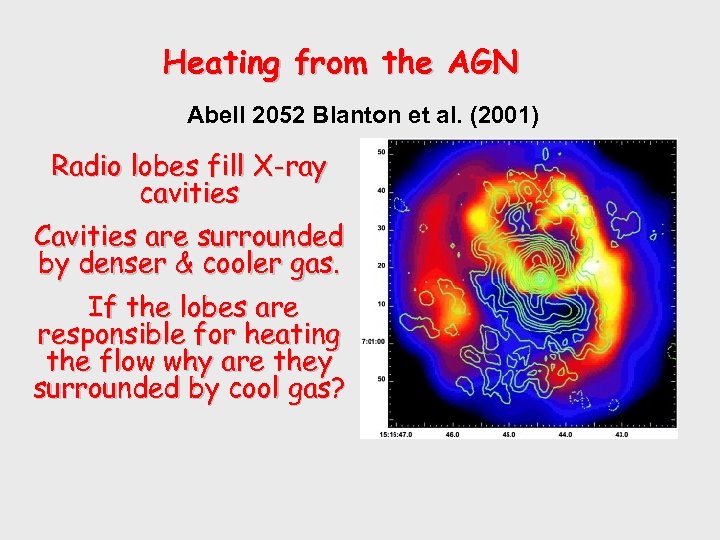 Heating from the AGN

Abell 2052 Blanton et al. (2001)

Radio lobes fill X-ray cavities

Cavities are surrounded by denser & cooler gas.

If the lobes are responsible for heating the flow why are they surrounded by cool gas?

50
40
30
20
10
7:01:00
50

15:16:47.0
46.0
45.0
44.0
43.0